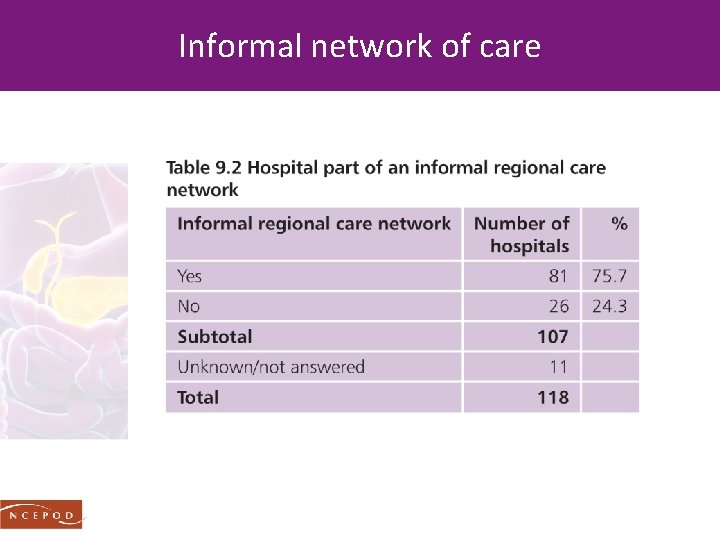 Informal network of care

Table 9.2 Hospital part of an informal regional care network

| Informal regional care network | Number of hospitals | % |
|---|---|---|
| Yes | 81 | 75.7 |
| No | 26 | 24.3 |
| **Subtotal** | **107** | |
| Unknown/not answered | 11 | |
| **Total** | **118** | |

NCEPOD